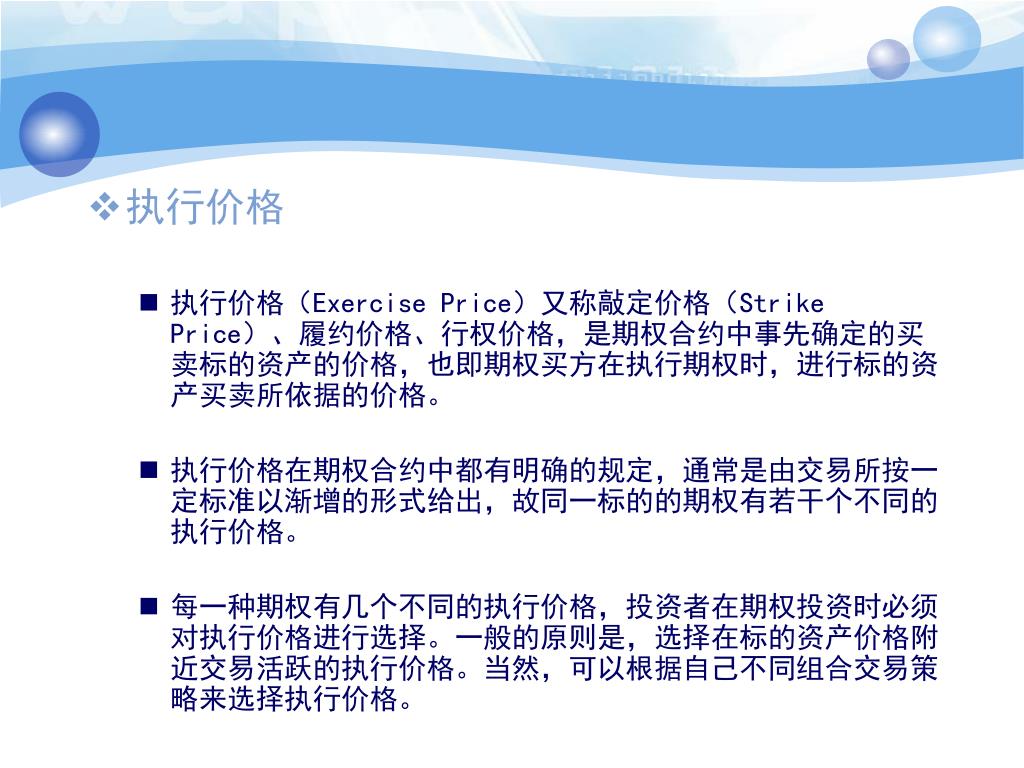 ❖ 执行价格

■ 执行价格（Exercise Price）又称敲定价格（Strike Price）、履约价格、行权价格，是期权合约中事先确定的买卖标的资产的价格，也即期权买方在执行期权时，进行标的资产买卖所依据的价格。

■ 执行价格在期权合约中都有明确的规定，通常是由交易所按一定标准以渐增的形式给出，故同一标的的期权有若干个不同的执行价格。

■ 每一种期权有几个不同的执行价格，投资者在期权投资时必须对执行价格进行选择。一般的原则是，选择在标的资产价格附近交易活跃的执行价格。当然，可以根据自己不同组合交易策略来选择执行价格。